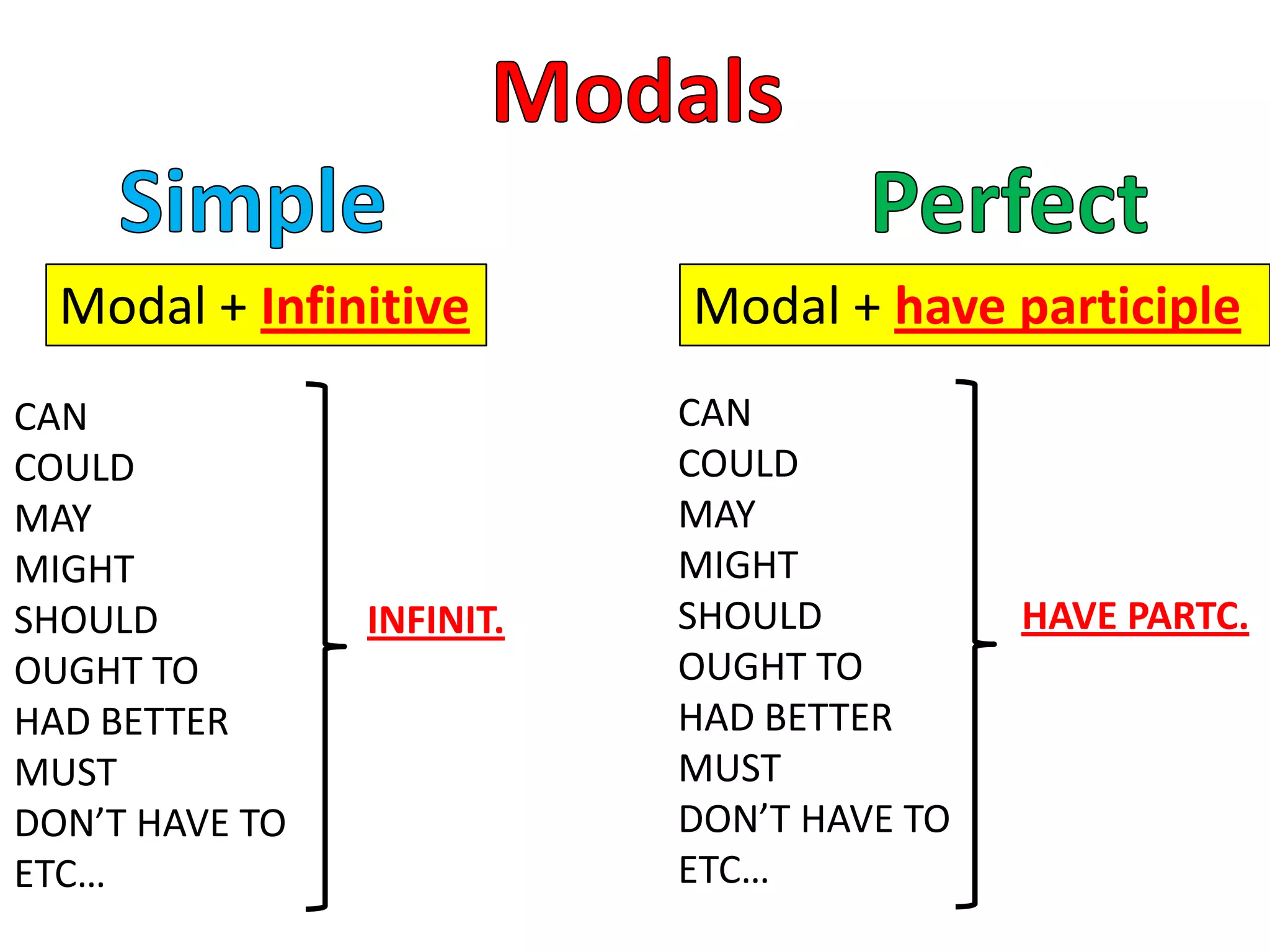 Modals

Simple

Modal + Infinitive

CAN
COULD
MAY
MIGHT
SHOULD
OUGHT TO
HAD BETTER
MUST
DON'T HAVE TO
ETC…

INFINIT.

Perfect

Modal + have participle

CAN
COULD
MAY
MIGHT
SHOULD
OUGHT TO
HAD BETTER
MUST
DON'T HAVE TO
ETC…

HAVE PARTC.